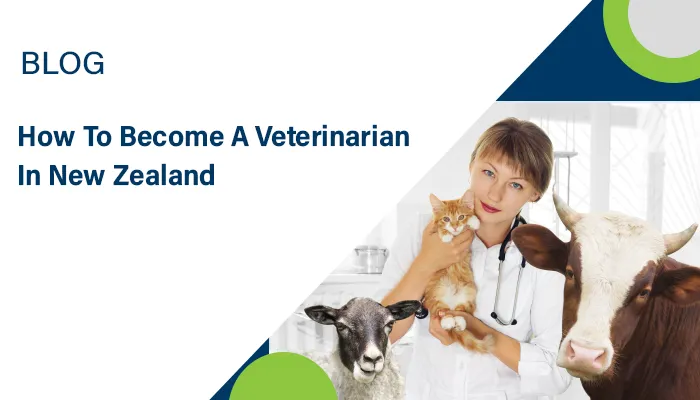 BLOG

How To Become A Veterinarian In New Zealand